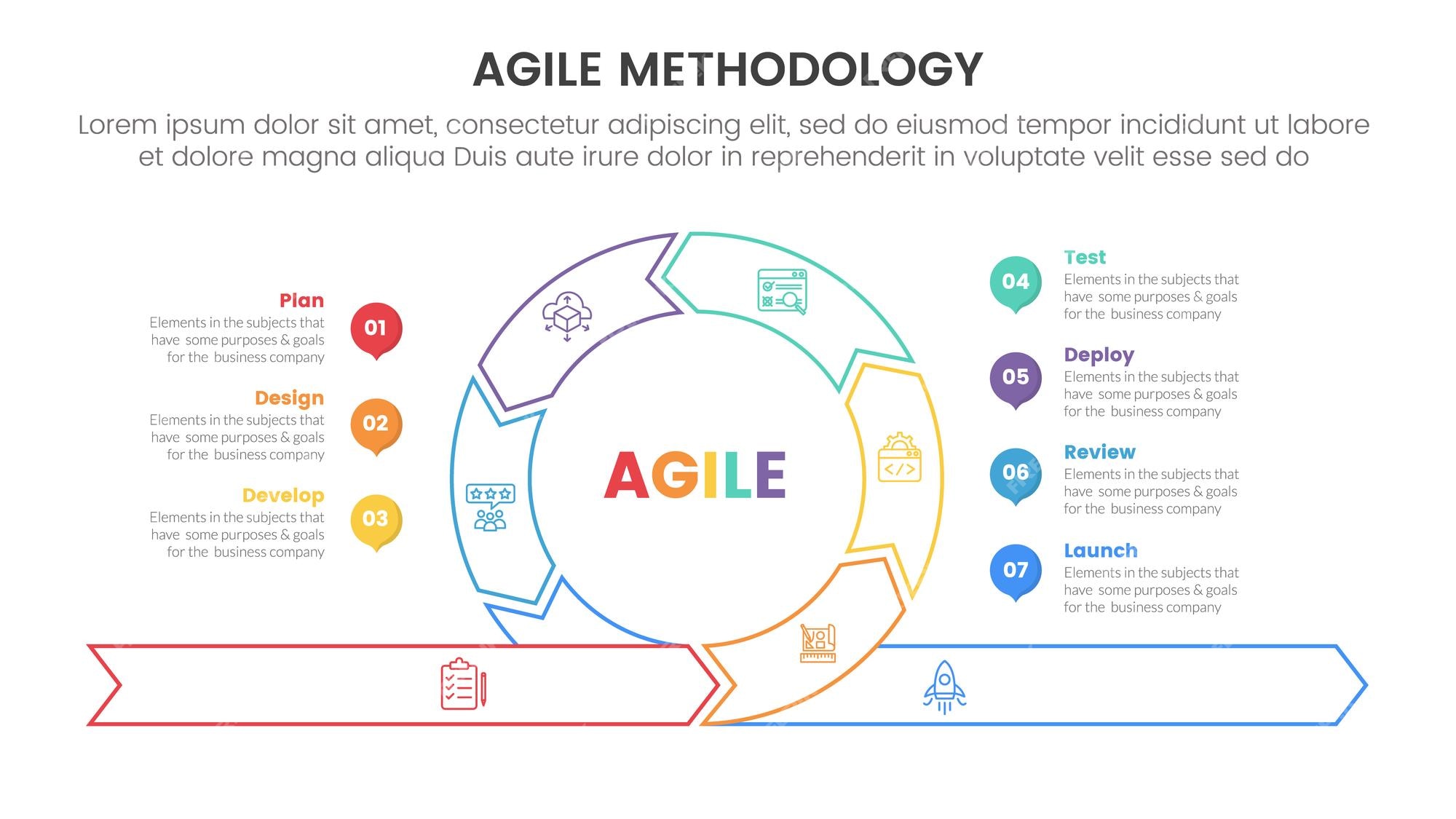 AGILE METHODOLOGY

Lorem ipsum dolor sit amet, consectetur adipiscing elit, sed do eiusmod tempor incididunt ut labore et dolore magna aliqua Duis aute irure dolor in reprehenderit in voluptate velit esse sed do

Plan
Elements in the subjects that have some purposes & goals for the business company

01

Design
Elements in the subjects that have some purposes & goals for the business company

02

Develop
Elements in the subjects that have some purposes & goals for the business company

03

AGILE

04

Test
Elements in the subjects that have some purposes & goals for the business company

05

Deploy
Elements in the subjects that have some purposes & goals for the business company

06

Review
Elements in the subjects that have some purposes & goals for the business company

07

Launch
Elements in the subjects that have some purposes & goals for the business company